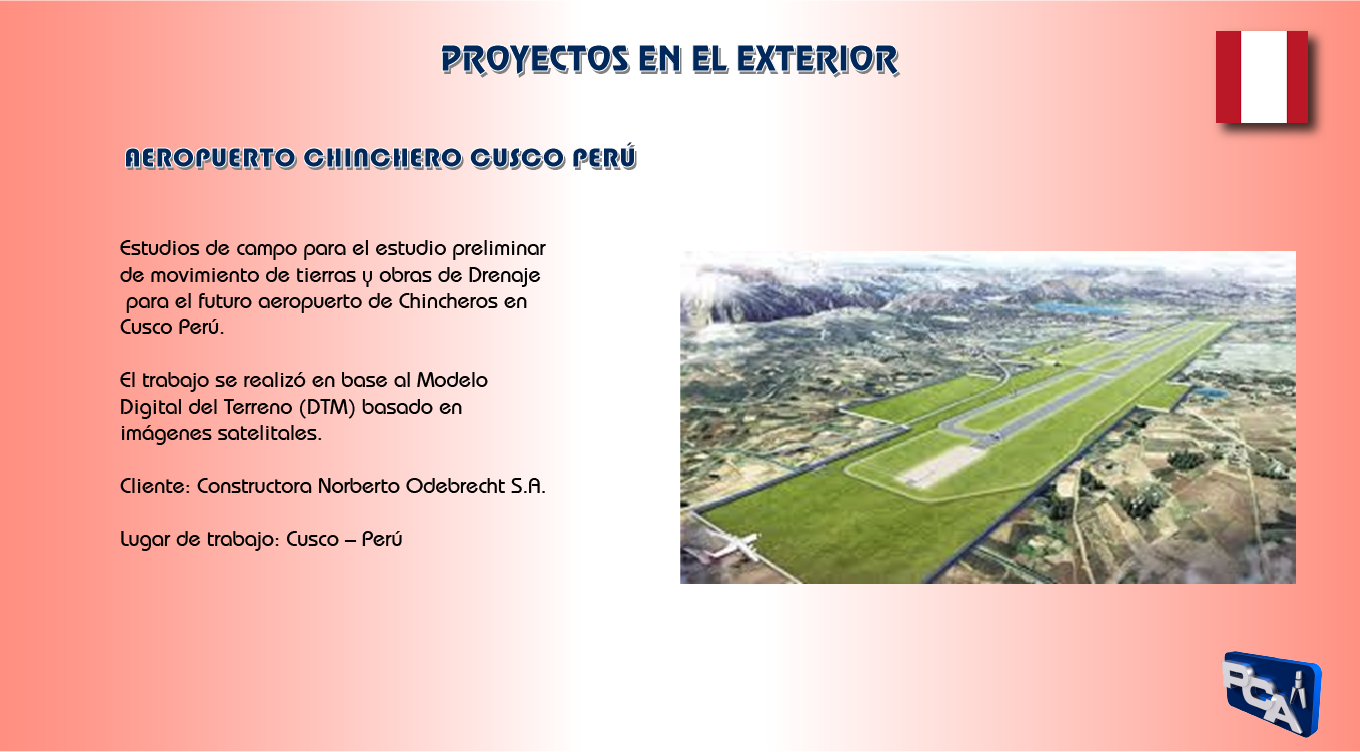 PROYECTOS EN EL EXTERIOR

AEROPUERTO CHINCHERO CUSCO PERÚ

Estudios de campo para el estudio preliminar de movimiento de tierras y obras de Drenaje para el futuro aeropuerto de Chincheros en Cusco Perú.

El trabajo se realizó en base al Modelo Digital del Terreno (DTM) basado en imágenes satelitales.

Cliente: Constructora Norberto Odebrecht S.A.

Lugar de trabajo: Cusco – Perú

PCA